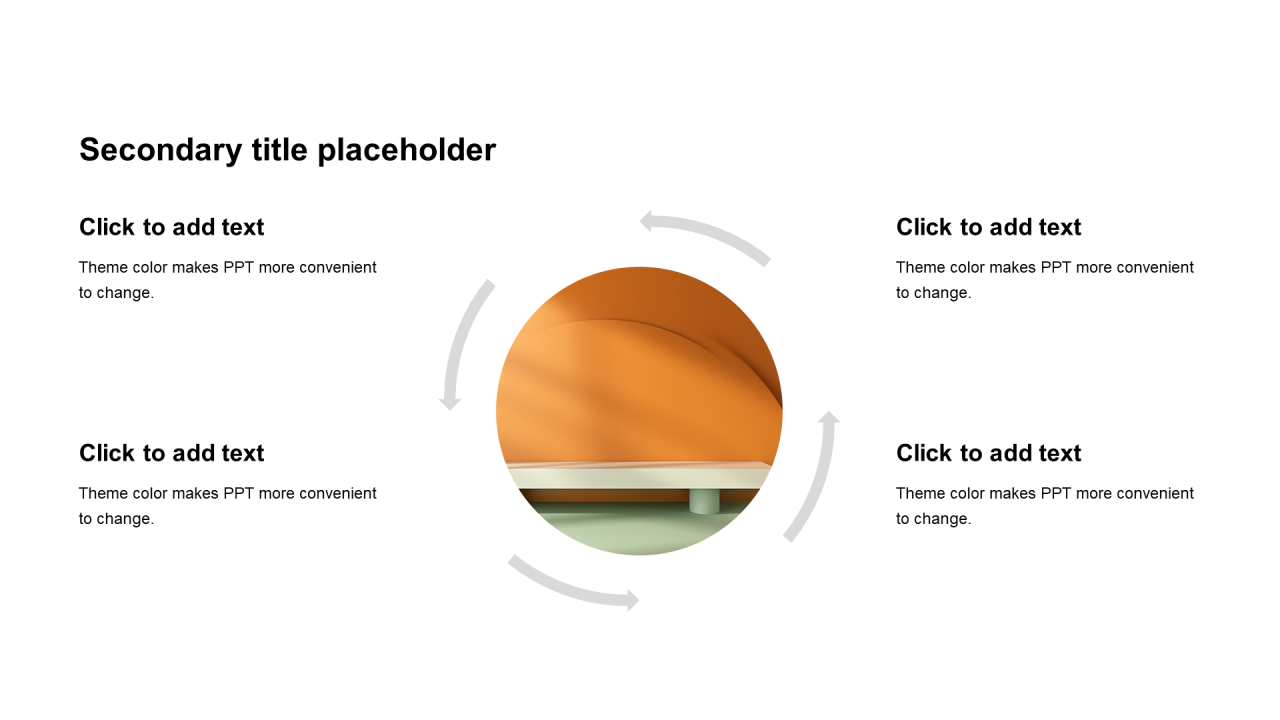 Secondary title placeholder

Click to add text

Theme color makes PPT more convenient to change.

Click to add text

Theme color makes PPT more convenient to change.

Click to add text

Theme color makes PPT more convenient to change.

Click to add text

Theme color makes PPT more convenient to change.